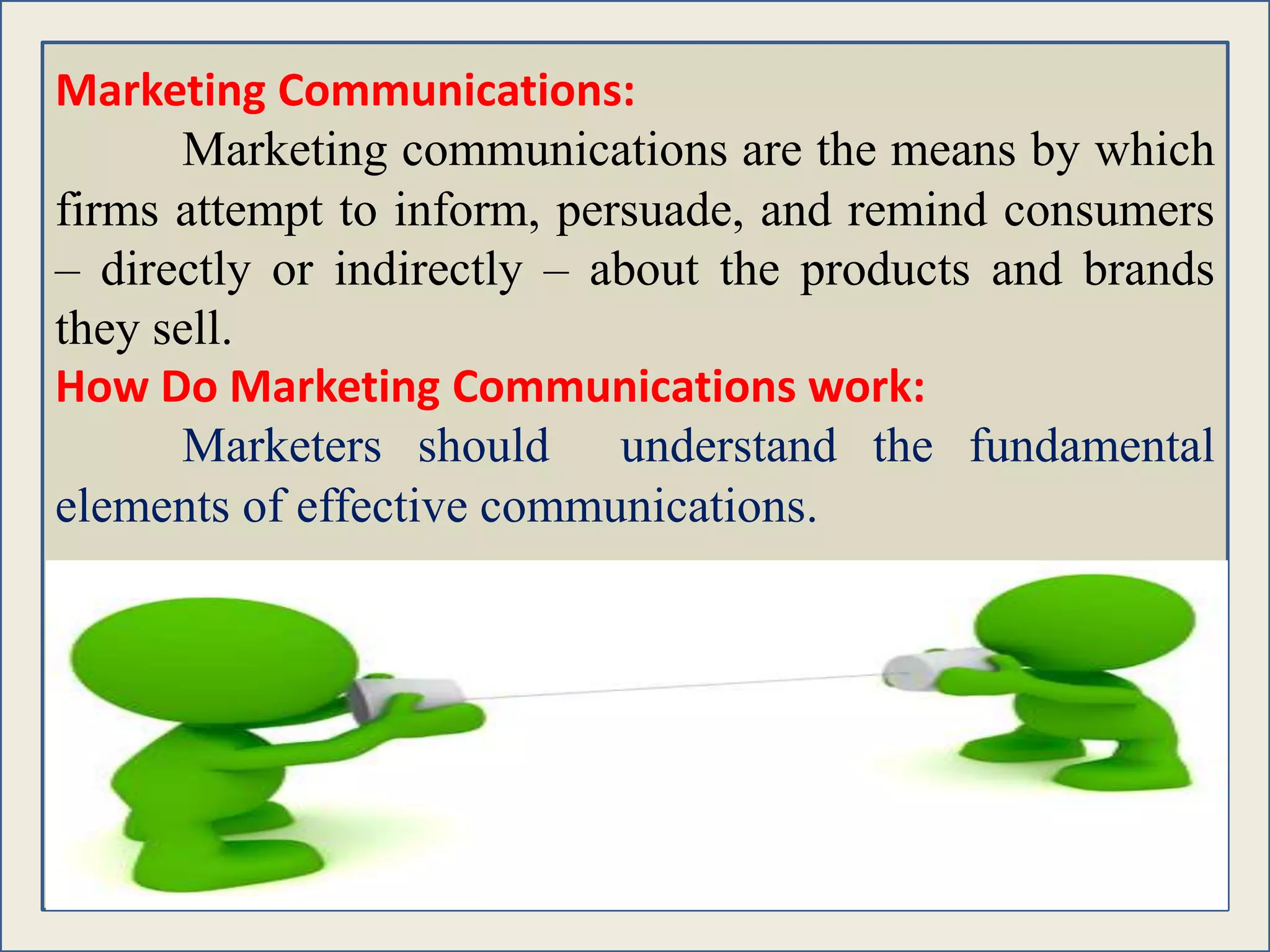 Marketing Communications:

Marketing communications are the means by which firms attempt to inform, persuade, and remind consumers – directly or indirectly – about the products and brands they sell.

How Do Marketing Communications work:

Marketers should understand the fundamental elements of effective communications.